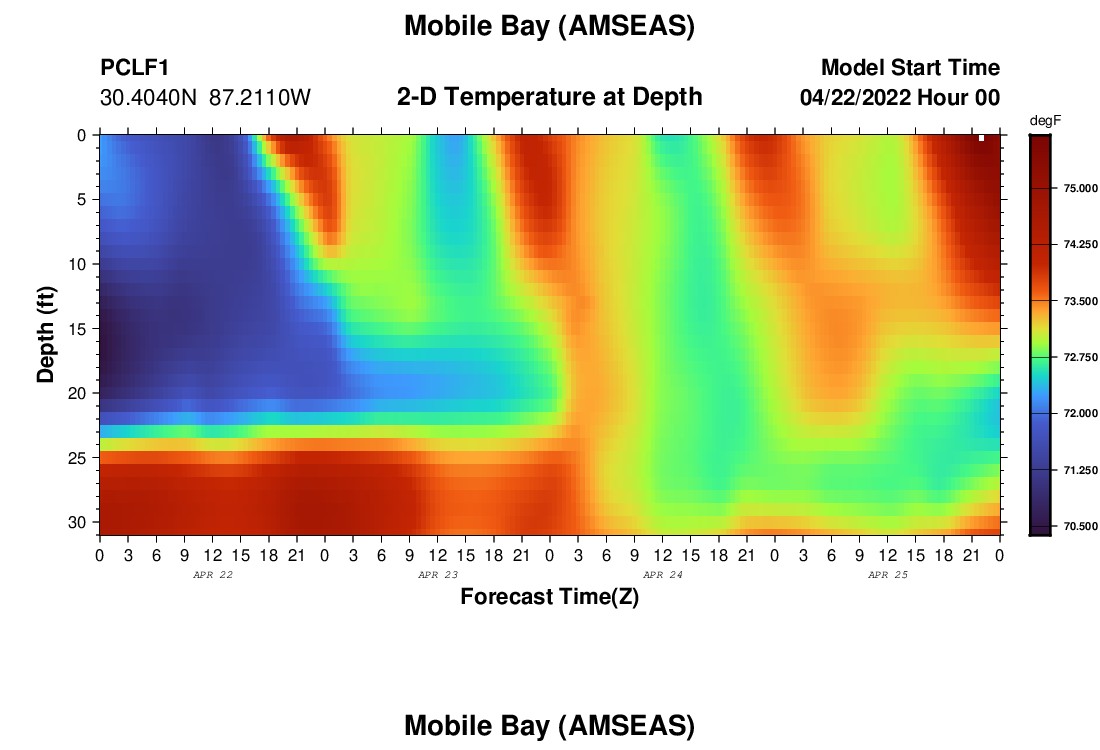 Mobile Bay (AMSEAS)

PCLF1
30.4040N 87.2110W

2-D Temperature at Depth

Model Start Time
04/22/2022 Hour 00

degF
75.000
74.250
73.500
72.750
72.000
71.250
70.500

Depth (ft)
0
5
10
15
20
25
30

0 3 6 9 12 15 18 21 0 3 6 9 12 15 18 21 0 3 6 9 12 15 18 21 0 3 6 9 12 15 18 21 0
APR 22
APR 23
APR 24
APR 25

Forecast Time(Z)

Mobile Bay (AMSEAS)